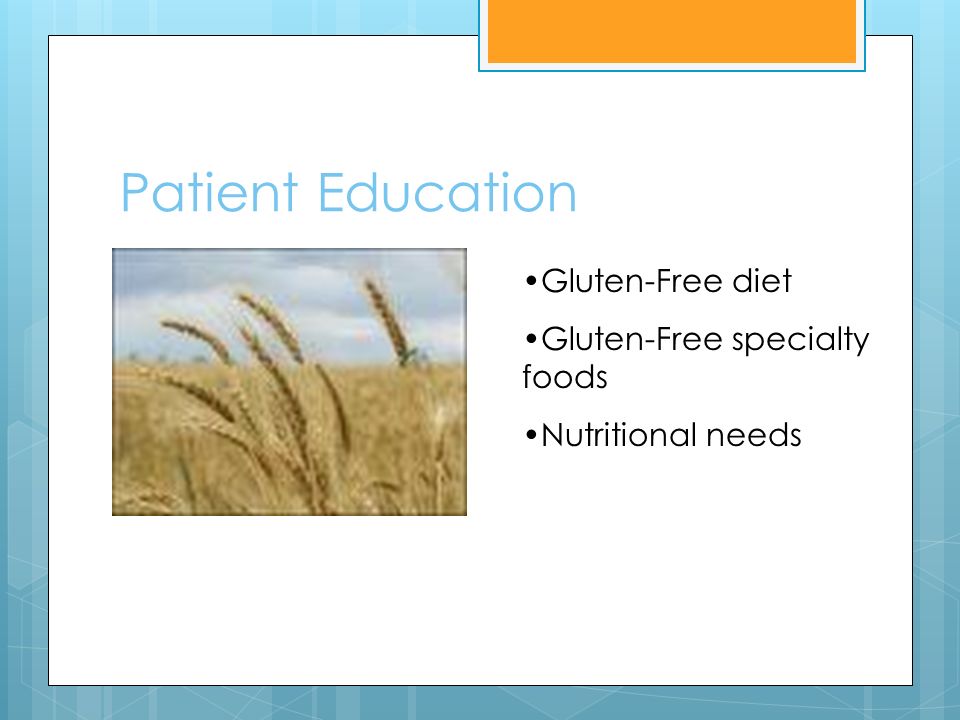 Patient Education

•Gluten-Free diet

•Gluten-Free specialty foods

•Nutritional needs